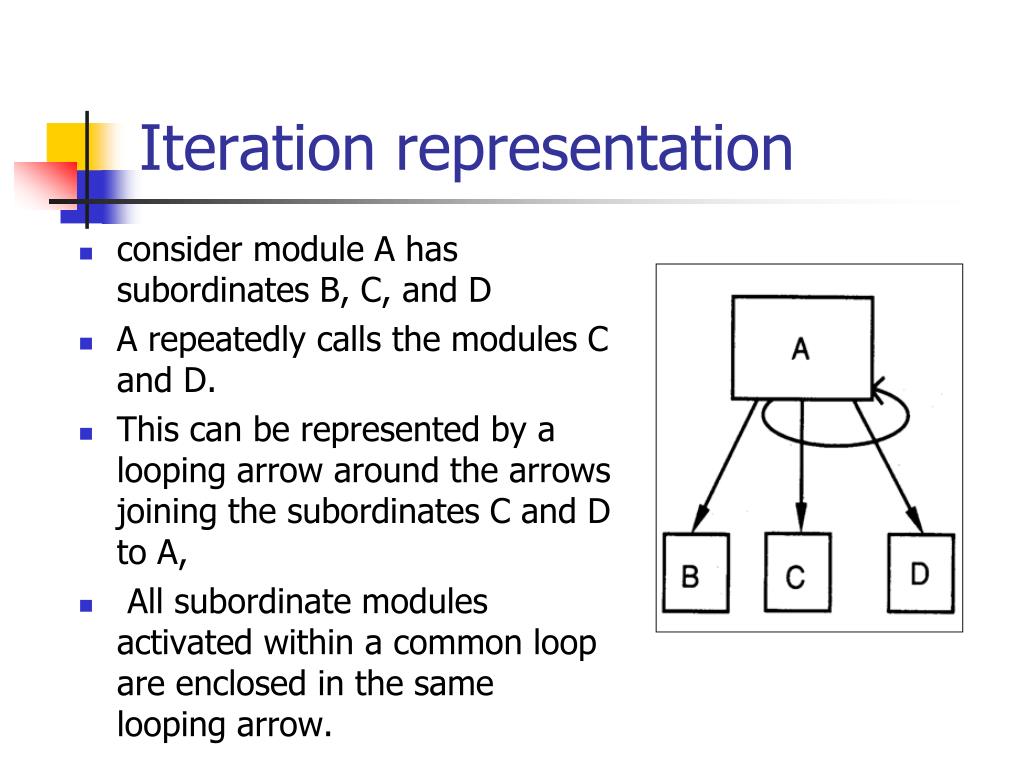 Iteration representation

- consider module A has subordinates B, C, and D
- A repeatedly calls the modules C and D.
- This can be represented by a looping arrow around the arrows joining the subordinates C and D to A,
- All subordinate modules activated within a common loop are enclosed in the same looping arrow.

A

B

C

D